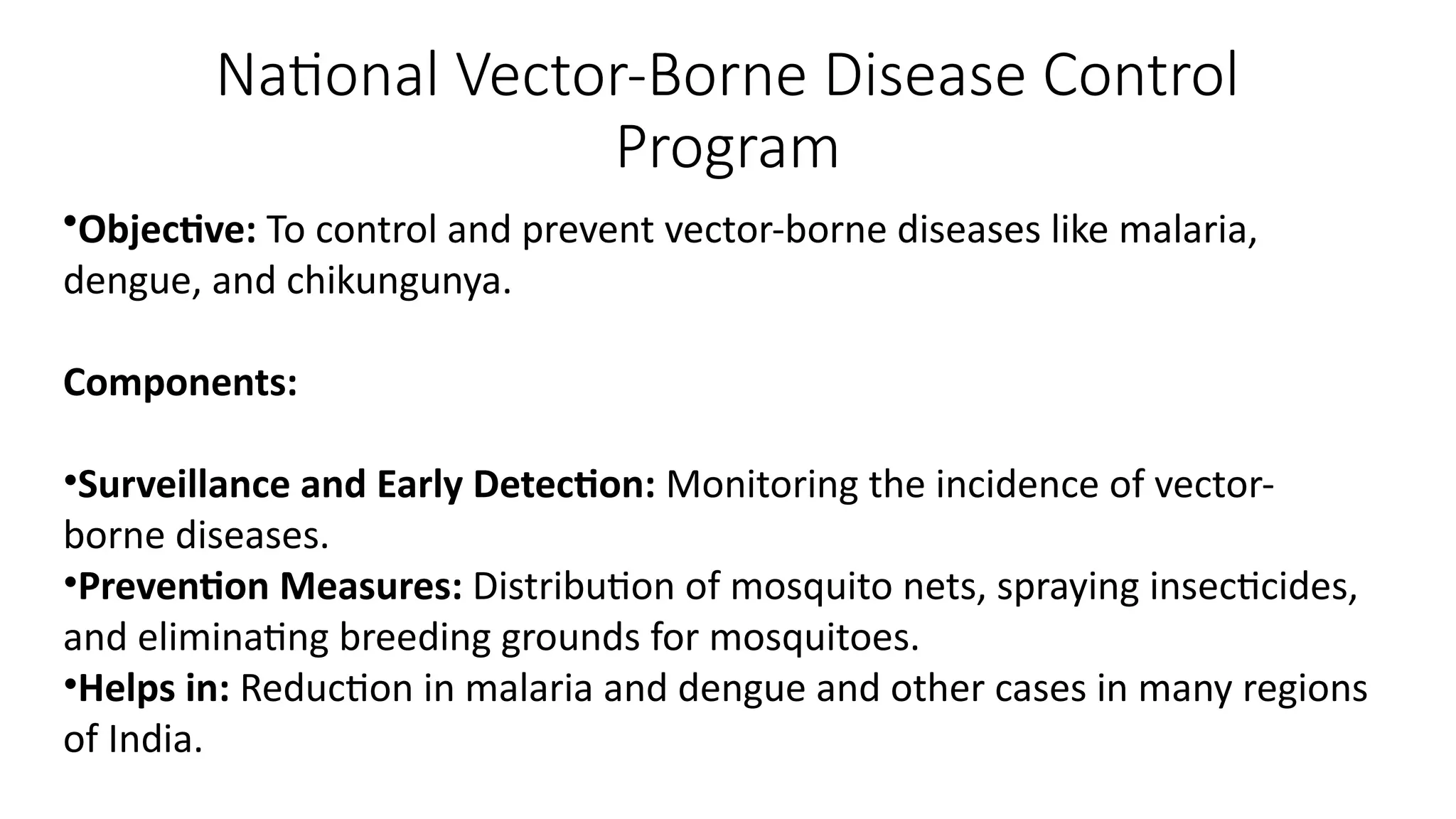 National Vector-Borne Disease Control Program

•Objective: To control and prevent vector-borne diseases like malaria, dengue, and chikungunya.

Components:

•Surveillance and Early Detection: Monitoring the incidence of vector-borne diseases.
•Prevention Measures: Distribution of mosquito nets, spraying insecticides, and eliminating breeding grounds for mosquitoes.
•Helps in: Reduction in malaria and dengue and other cases in many regions of India.